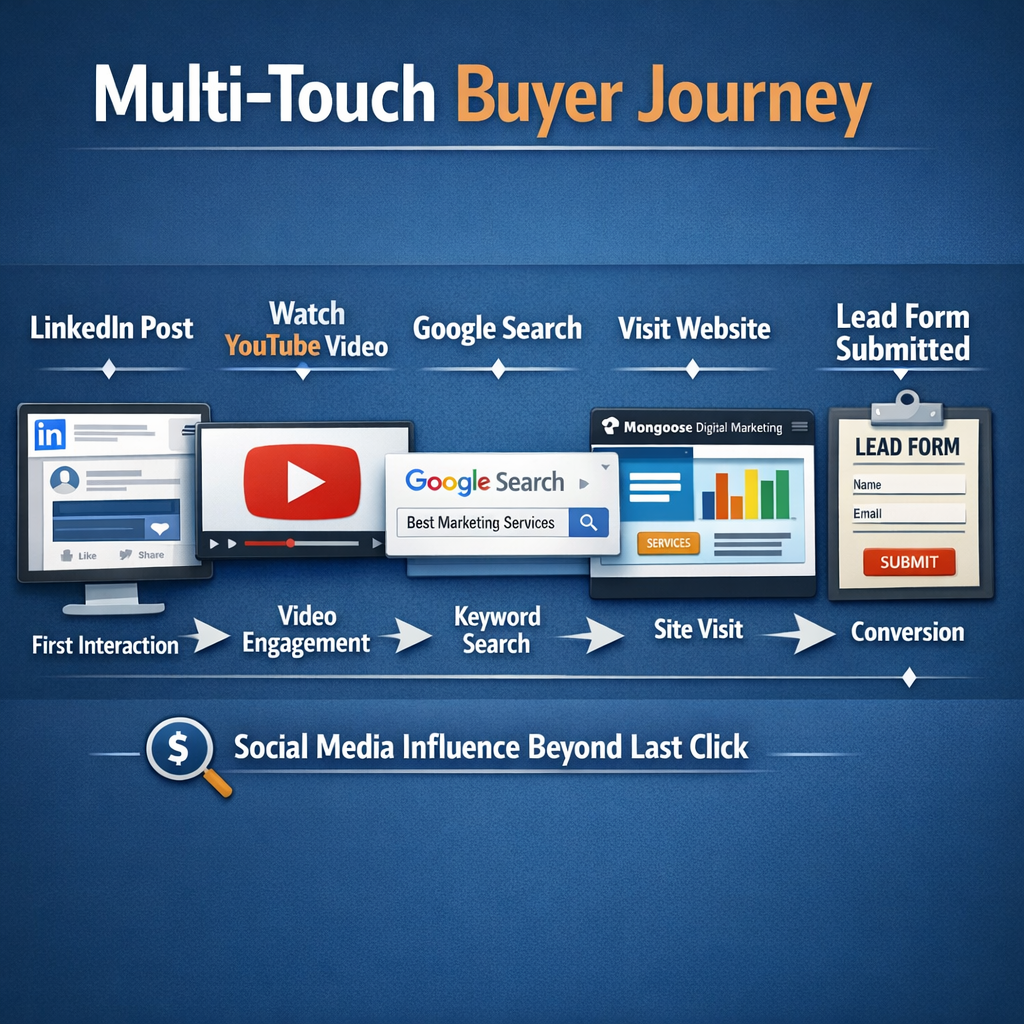 Multi-Touch Buyer Journey

LinkedIn Post

Watch YouTube Video

Google Search

Visit Website

Lead Form Submitted

in

Like Share

Google Search

Best Marketing Services

Mongoose Digital Marketing

SERVICES

LEAD FORM

Name

Email

SUBMIT

First Interaction

Video Engagement

Keyword Search

Site Visit

Conversion

$

Social Media Influence Beyond Last Click